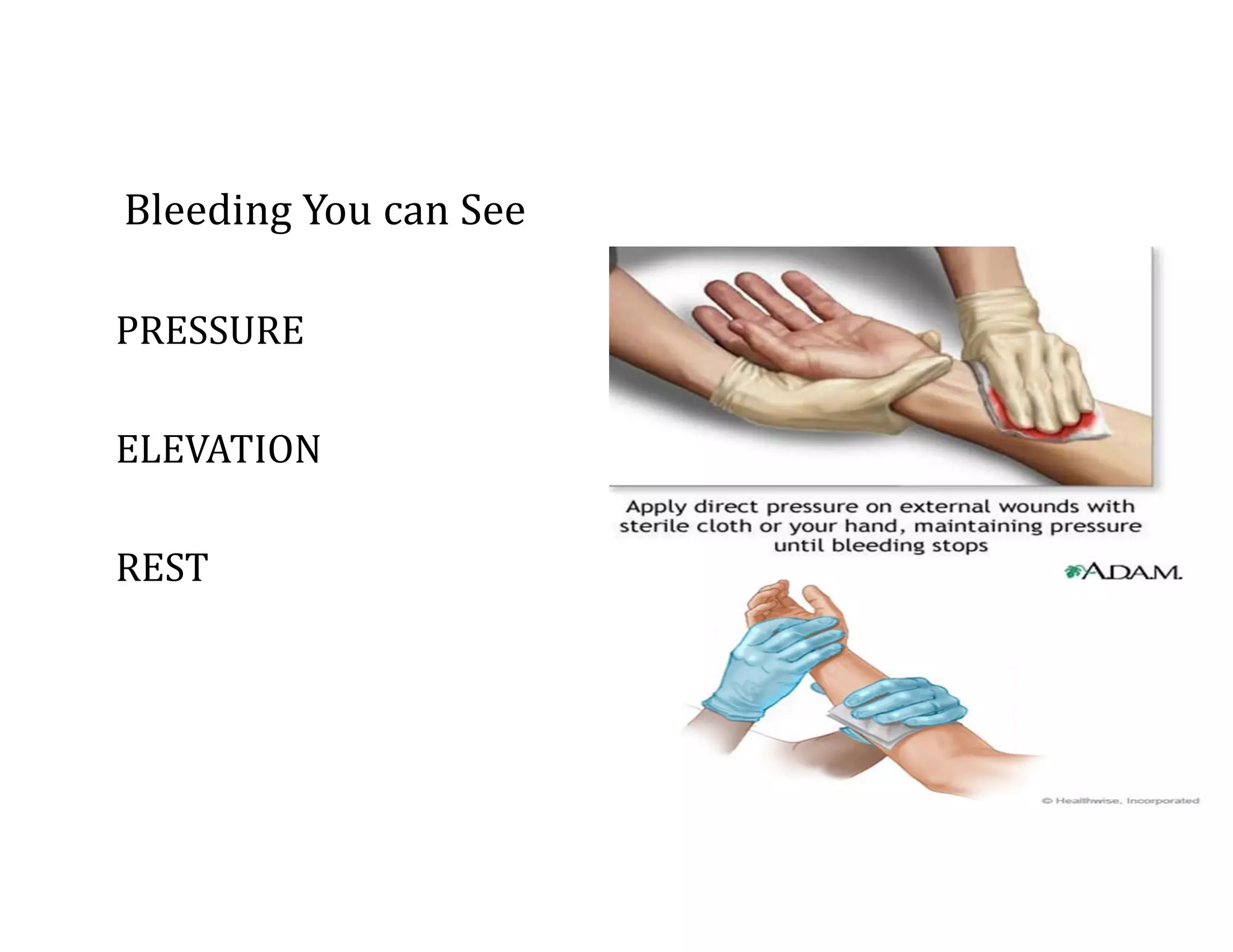 Bleeding You can See

PRESSURE

ELEVATION

REST

Apply direct pressure on external wounds with sterile cloth or your hand, maintaining pressure until bleeding stops

A.D.A.M.

© Healthwise, Incorporated